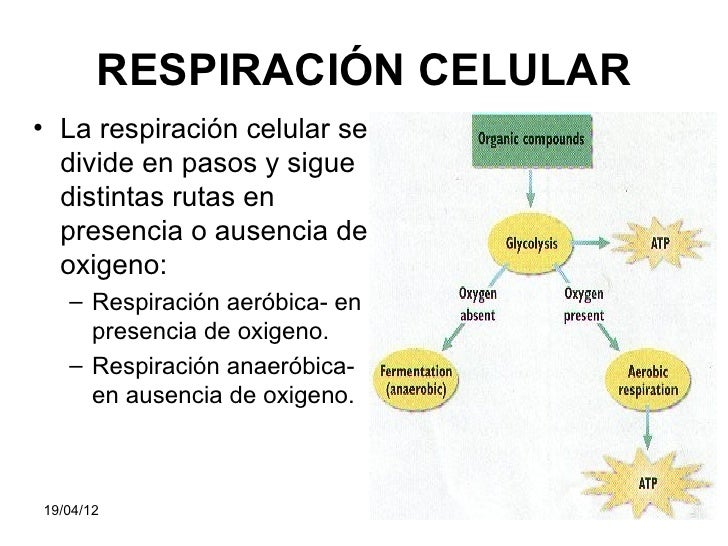 RESPIRACIÓN CELULAR

• La respiración celular se divide en pasos y sigue distintas rutas en presencia o ausencia de oxigeno:
– Respiración aeróbica- en presencia de oxigeno.
– Respiración anaeróbica- en ausencia de oxigeno.

Organic compounds

Glycolysis

ATP

Oxygen absent

Oxygen present

Fermentation (anaerobic)

Aerobic respiration

ATP

19/04/12